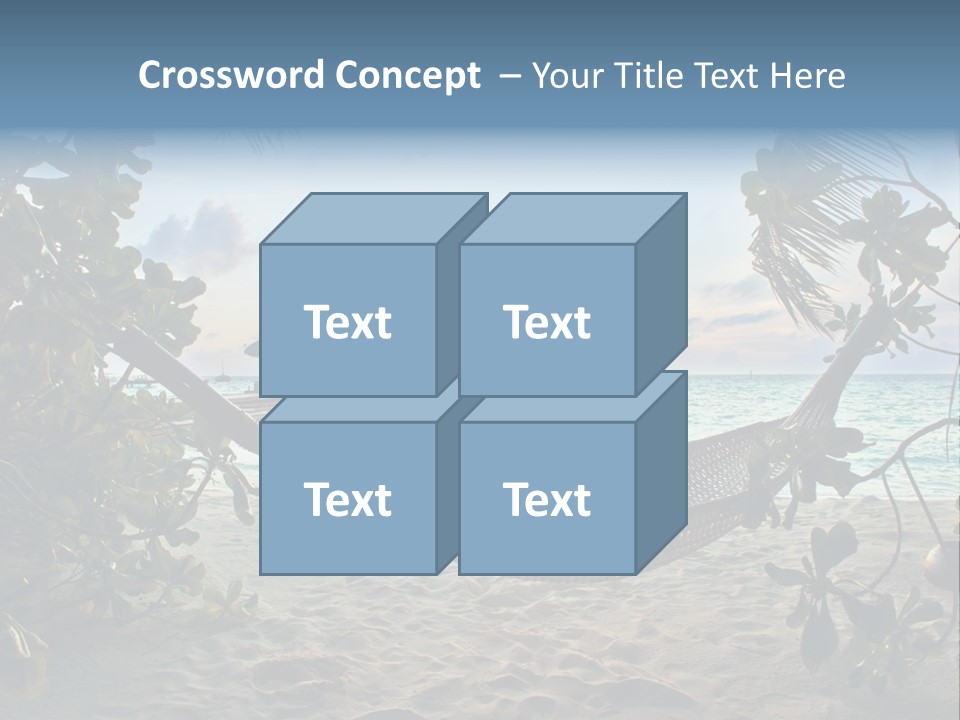 Crossword Concept – Your Title Text Here

Text

Text

Text

Text